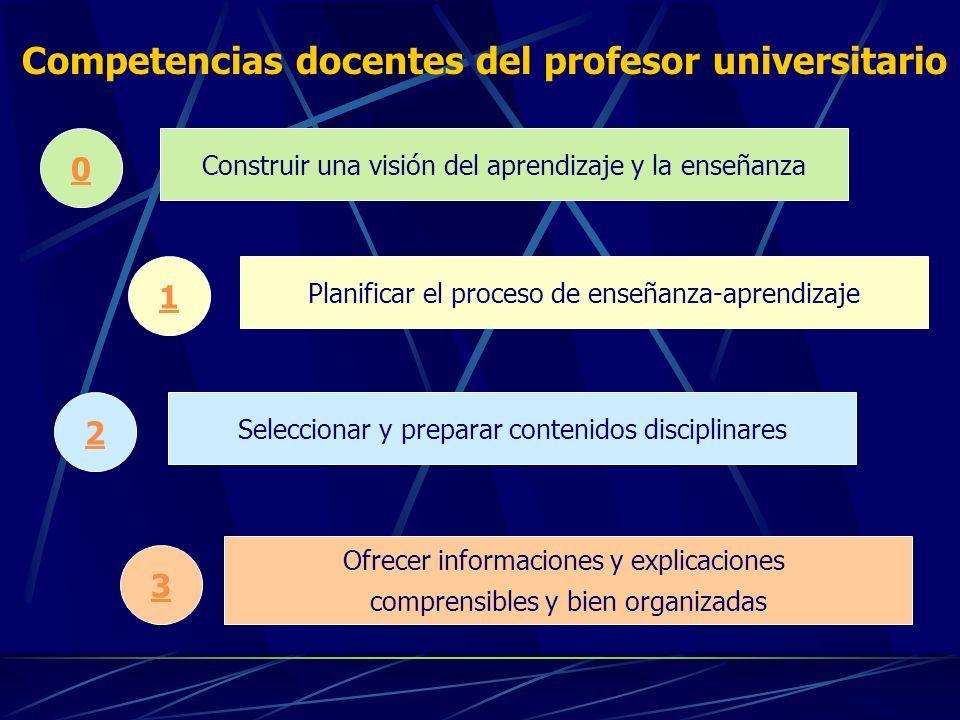 Competencias docentes del profesor universitario

0

Construir una visión del aprendizaje y la enseñanza

1

Planificar el proceso de enseñanza-aprendizaje

2

Seleccionar y preparar contenidos disciplinares

3

Ofrecer informaciones y explicaciones comprensibles y bien organizadas